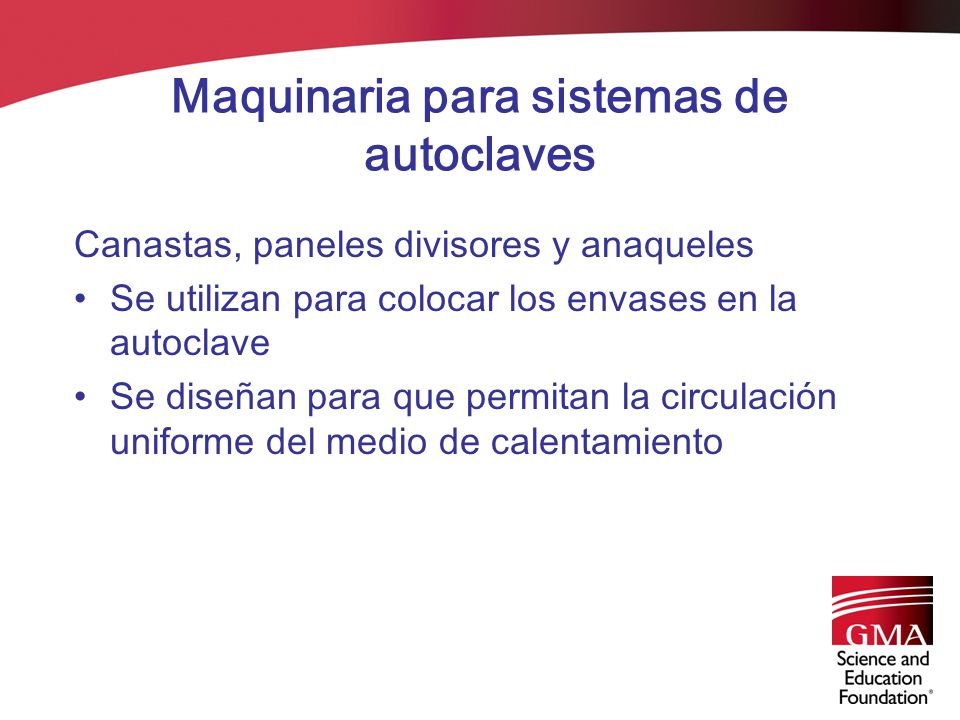 Maquinaria para sistemas de autoclaves

Canastas, paneles divisores y anaqueles

• Se utilizan para colocar los envases en la autoclave

• Se diseñan para que permitan la circulación uniforme del medio de calentamiento

GMA
Science and Education Foundation®